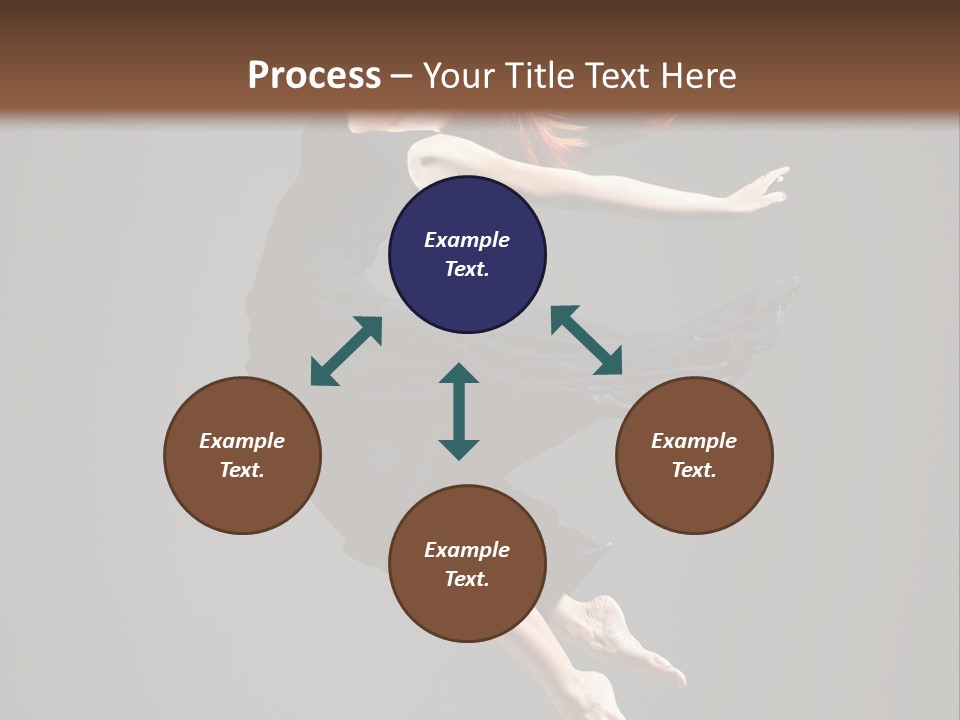 Process – Your Title Text Here

Example Text.

Example Text.

Example Text.

Example Text.